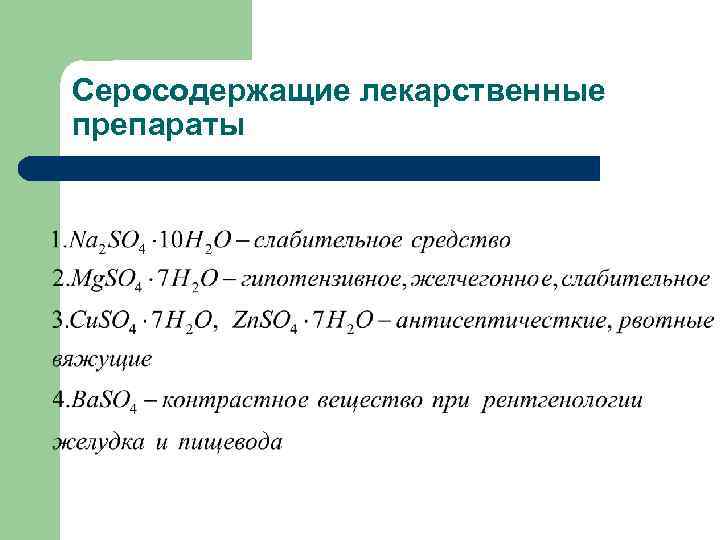 Серосодержащие лекарственные препараты

1.$Na_2SO_4 \cdot 10H_2O$ – слабительное средство

2.$MgSO_4 \cdot 7H_2O$ – гипотензивное, желчегонное, слабительное

3.$CuSO_4 \cdot 7H_2O$, $ZnSO_4 \cdot 7H_2O$ – антисептичесткие, рвотные вяжущие

4.$BaSO_4$ – контрастное вещество при рентгенологии желудка и пищевода